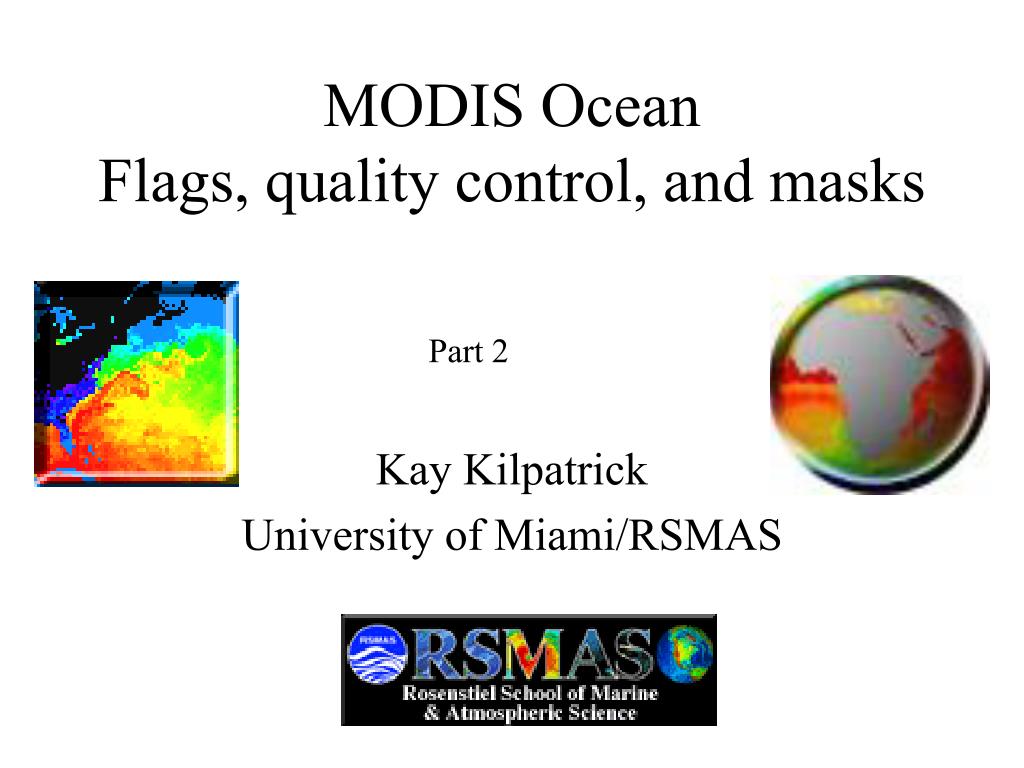 MODIS Ocean
Flags, quality control, and masks

Part 2

Kay Kilpatrick
University of Miami/RSMAS

RSMAS
RSMAS
Rosenstiel School of Marine & Atmospheric Science